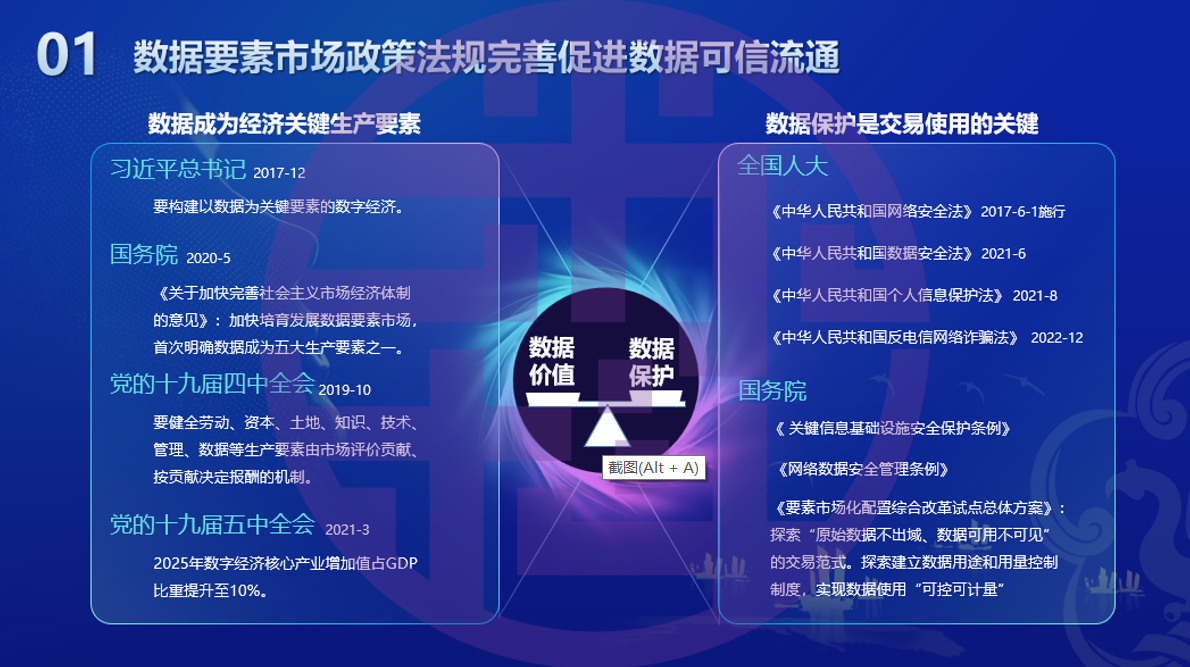 01 数据要素市场政策法规完善促进数据可信流通

数据成为经济关键生产要素

习近平总书记 2017-12

要构建以数据为关键要素的数字经济。

国务院 2020-5

《关于加快完善社会主义市场经济体制的意见》：加快培育发展数据要素市场，首次明确数据成为五大生产要素之一。

党的十九届四中全会 2019-10

要健全劳动、资本、土地、知识、技术、管理、数据等生产要素由市场评价贡献、按贡献决定报酬的机制。

党的十九届五中全会 2021-3

2025年数字经济核心产业增加值占GDP比重提升至10%。

数据价值

数据保护

截图(Alt + A)

数据保护是交易使用的关键

全国人大

《中华人民共和国网络安全法》2017-6-1施行

《中华人民共和国数据安全法》2021-6

《中华人民共和国个人信息保护法》 2021-8

《中华人民共和国反电信网络诈骗法》 2022-12

国务院

《 关键信息基础设施安全保护条例》

《网络数据安全管理条例》

《要素市场化配置综合改革试点总体方案》：探索“原始数据不出域、数据可用不可见”的交易范式。探索建立数据用途和用量控制制度，实现数据使用“可控可计量”